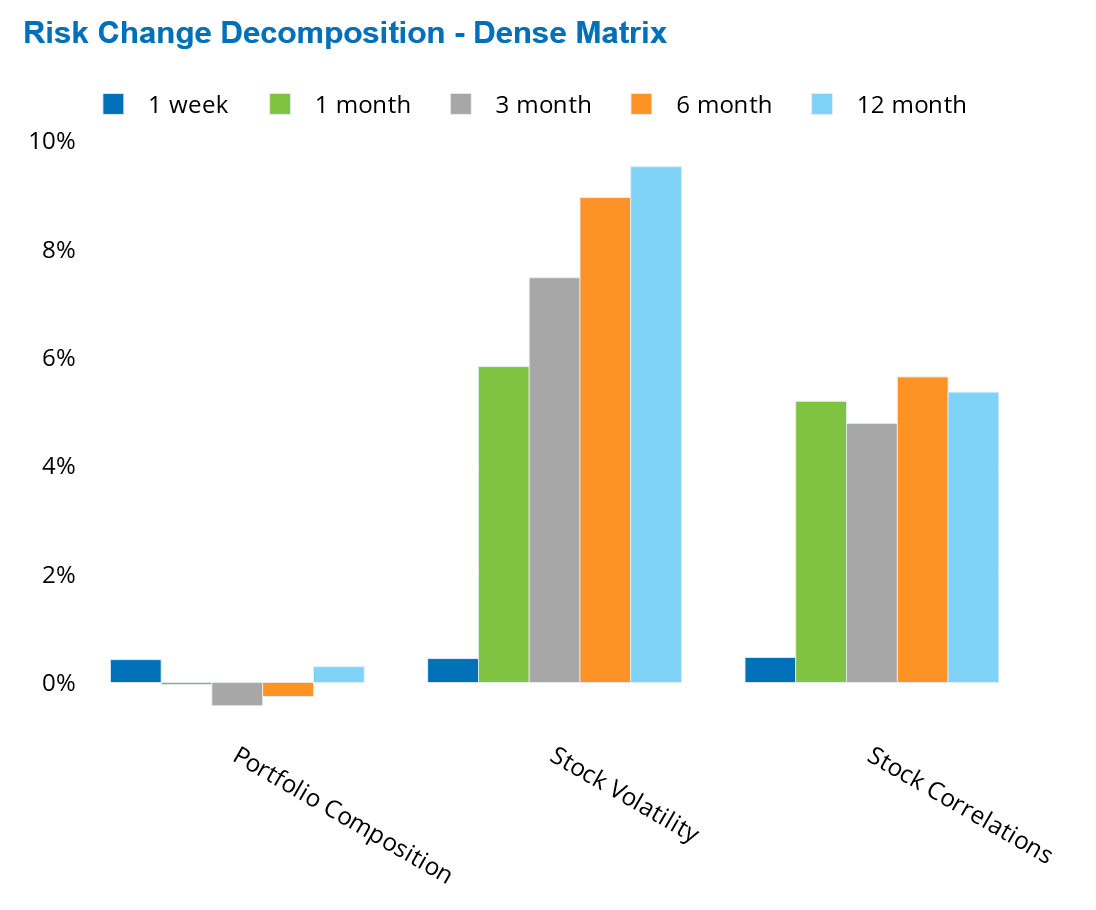 Risk Change Decomposition - Dense Matrix

1 week
1 month
3 month
6 month
12 month

10%
8%
6%
4%
2%
0%

Portfolio Composition
Stock Volatility
Stock Correlations